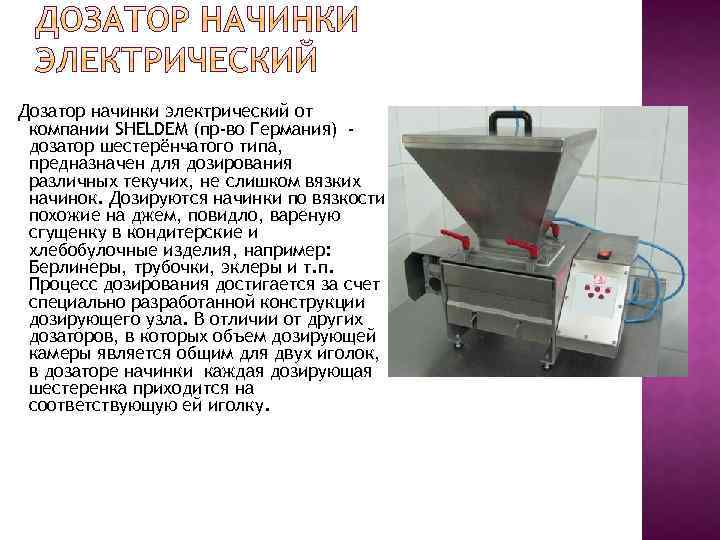 ДОЗАТОР НАЧИНКИ ЭЛЕКТРИЧЕСКИЙ

Дозатор начинки электрический от компании SHELDEM (пр-во Германия) - дозатор шестерёнчатого типа, предназначен для дозирования различных текучих, не слишком вязких начинок. Дозируются начинки по вязкости похожие на джем, повидло, варёную сгущенку в кондитерские и хлебобулочные изделия, например: Берлинеры, трубочки, эклеры и т.п. Процесс дозирования достигается за счет специально разработанной конструкции дозирующего узла. В отличии от других дозаторов, в которых объем дозирующей камеры является общим для двух иголок, в дозаторе начинки каждая дозирующая шестеренка приходится на соответствующую ей иголку.